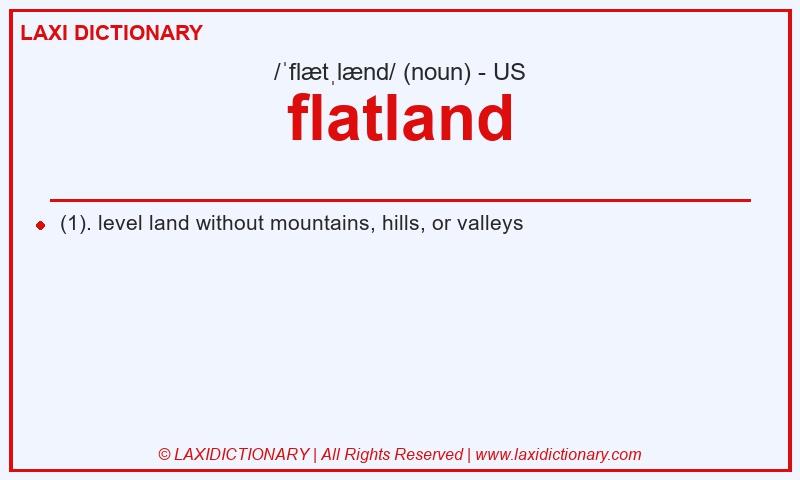 LAXI DICTIONARY

/ˈflætˌlænd/ (noun) - US

flatland

(1). level land without mountains, hills, or valleys

© LAXIDICTIONARY | All Rights Reserved | www.laxidictionary.com